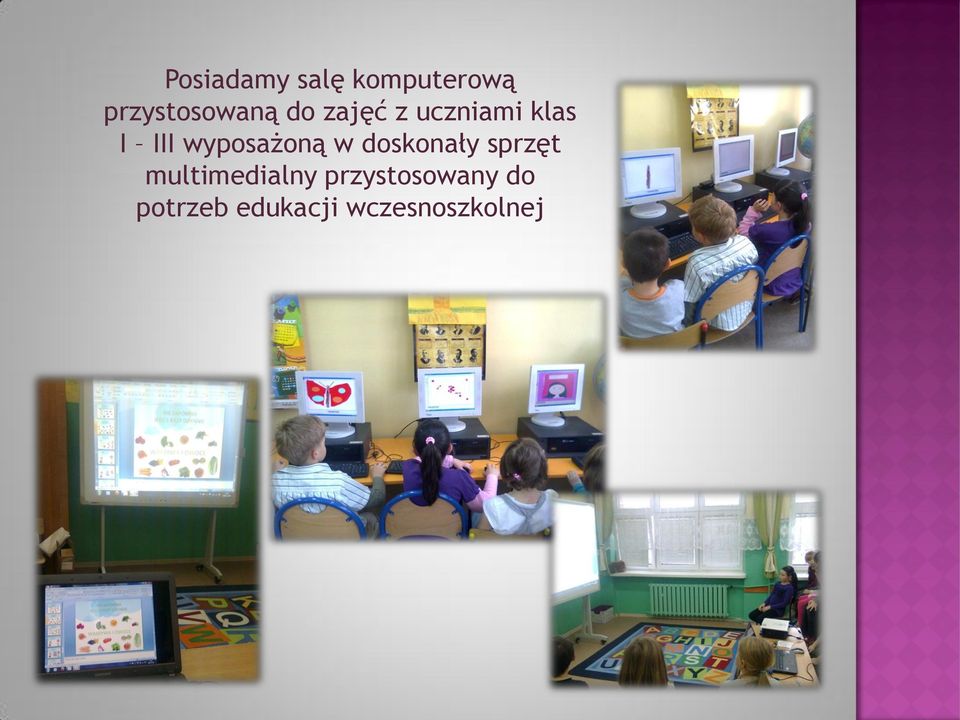 Posiadamy salę komputerową przystosowaną do zajęć z uczniami klas I – III wyposażoną w doskonały sprzęt multimedialny przystosowany do potrzeb edukacji wczesnoszkolnej